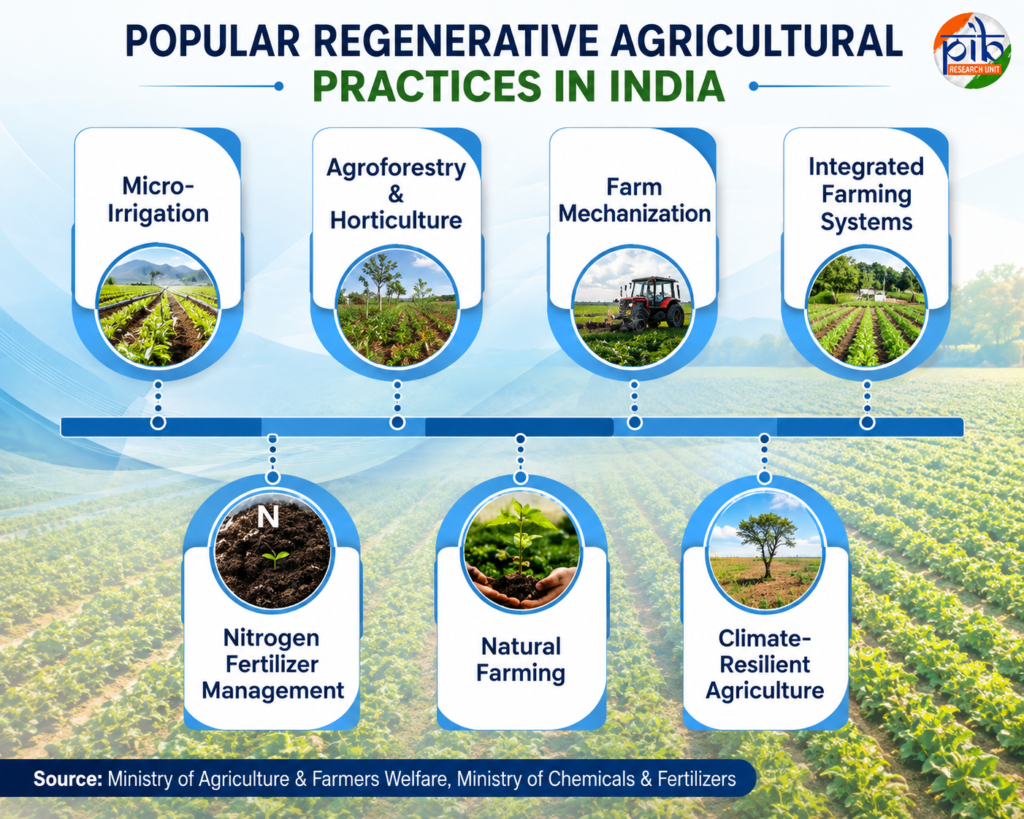 POPULAR REGENERATIVE AGRICULTURAL PRACTICES IN INDIA

pib RESEARCH UNIT

Micro-Irrigation

Agroforestry & Horticulture

Farm Mechanization

Integrated Farming Systems

N

Nitrogen Fertilizer Management

Natural Farming

Climate-Resilient Agriculture

Source: Ministry of Agriculture & Farmers Welfare, Ministry of Chemicals & Fertilizers